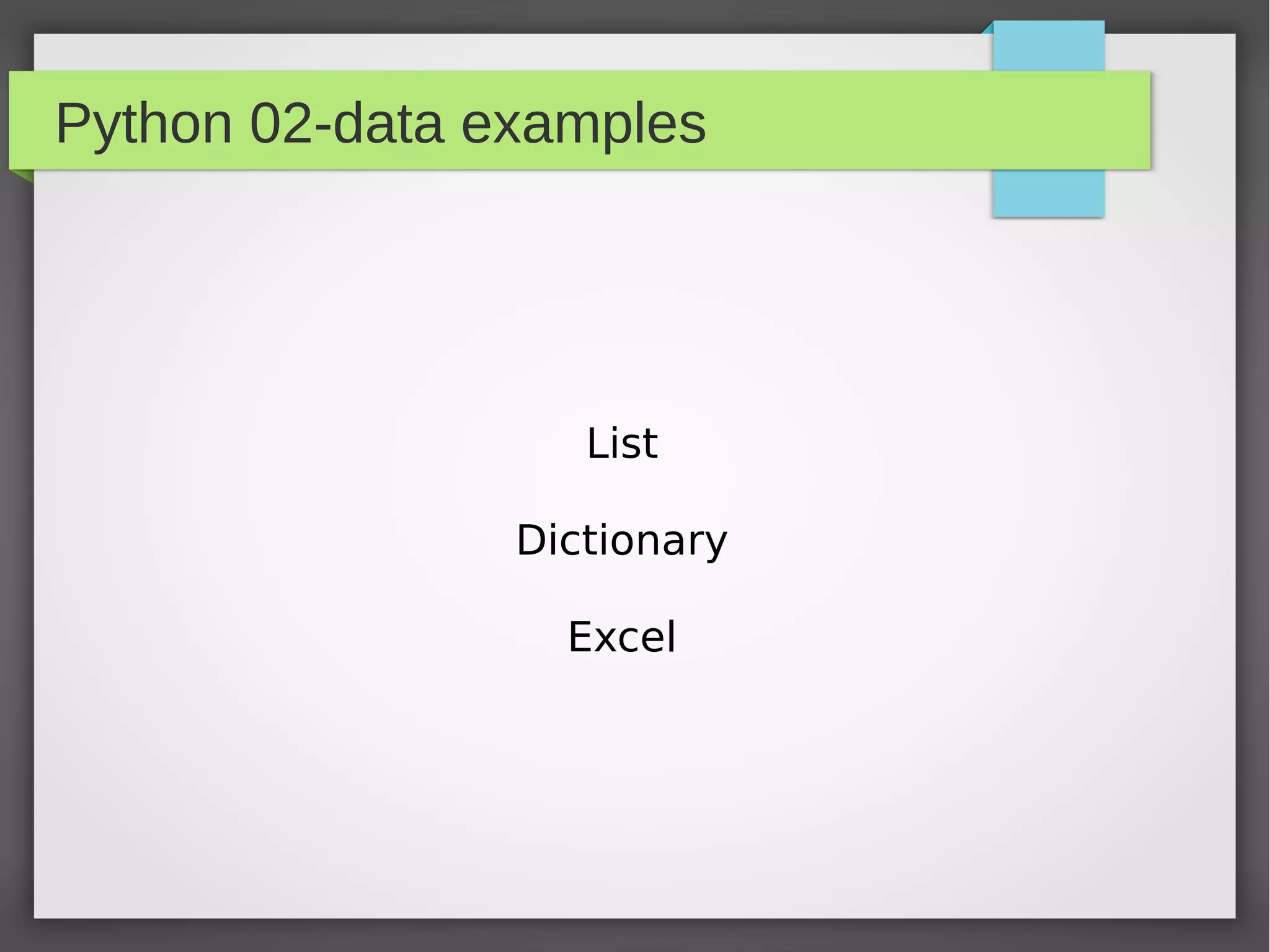 Python 02-data examples

List

Dictionary

Excel